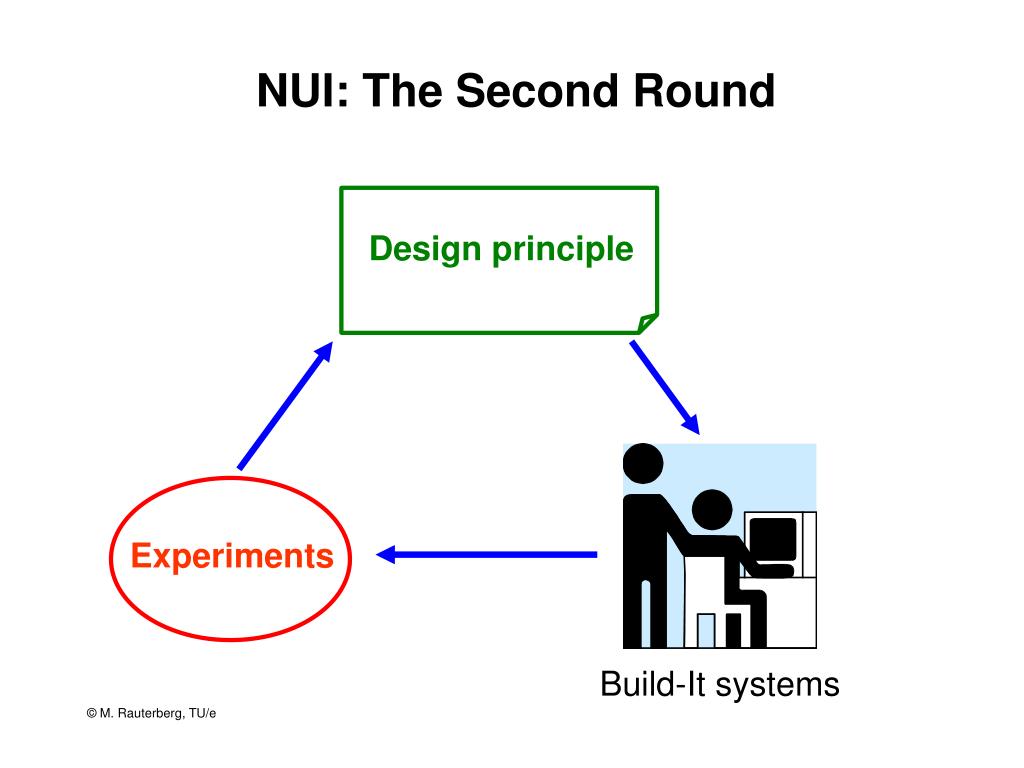 NUI: The Second Round

Design principle

Experiments

Build-It systems

© M. Rauterberg, TU/e